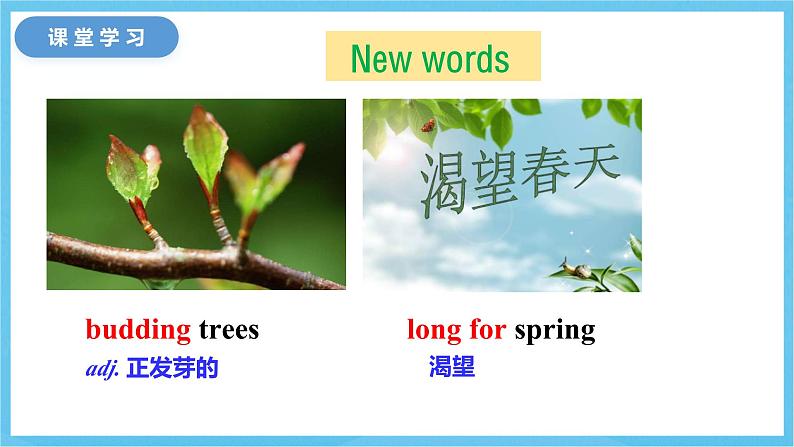 课堂学习

New words

渴望春天

budding trees
adj. 正发芽的

long for spring
渴望